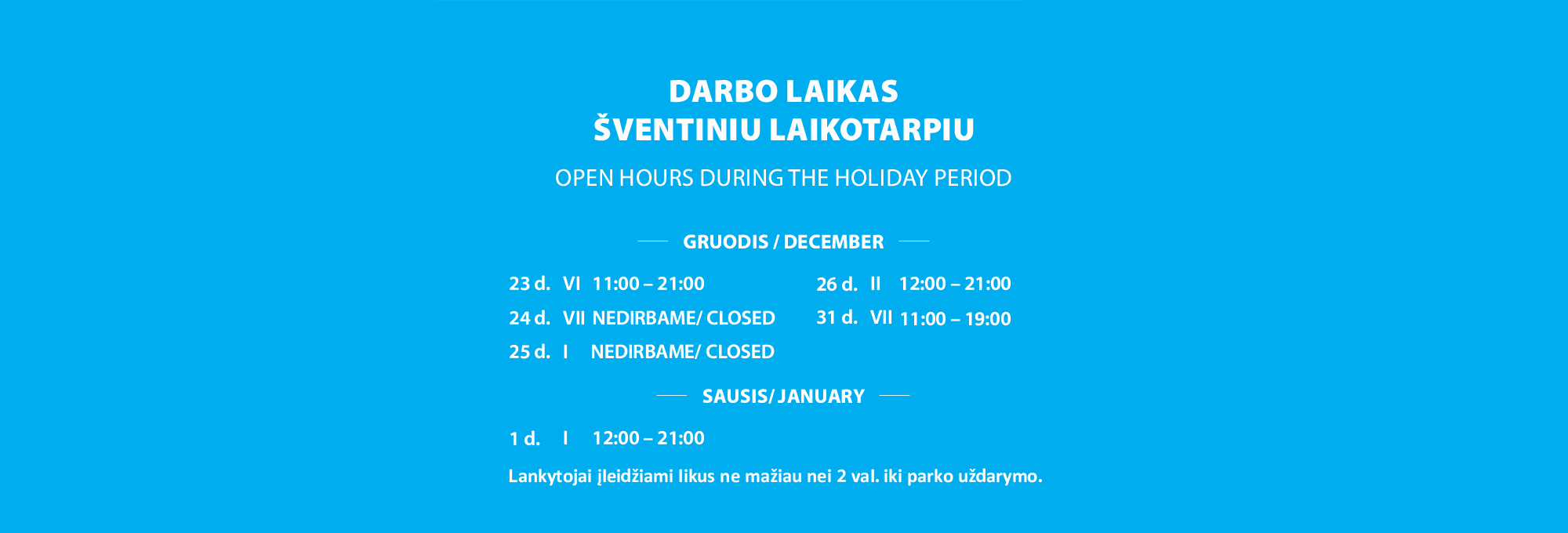 DARBO LAIKAS
ŠVENTINIU LAIKOTARPIU

OPEN HOURS DURING THE HOLIDAY PERIOD

GRUODIS / DECEMBER

23 d. VI 11:00 – 21:00
24 d. VII NEDIRBAME/ CLOSED
25 d. I NEDIRBAME/ CLOSED

26 d. II 12:00 – 21:00
31 d. VII 11:00 – 19:00

SAUSIS/ JANUARY

1 d. I 12:00 – 21:00

Lankytojai įleidžiami likus ne mažiau nei 2 val. iki parko uždarymo.